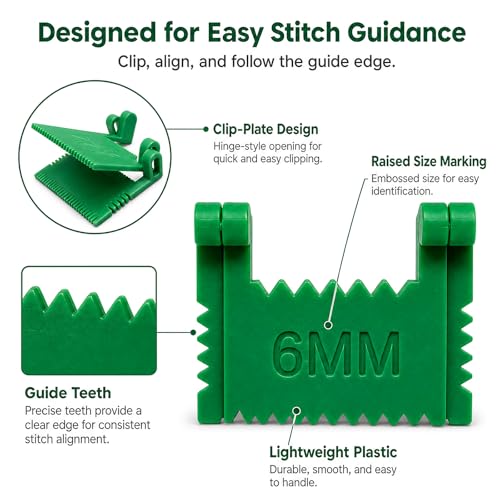 Designed for Easy Stitch Guidance

Clip, align, and follow the guide edge.

Clip-Plate Design
Hinge-style opening for quick and easy clipping.

Raised Size Marking
Embossed size for easy identification.

6MM

Guide Teeth
Precise teeth provide a clear edge for consistent stitch alignment.

Lightweight Plastic
Durable, smooth, and easy to handle.